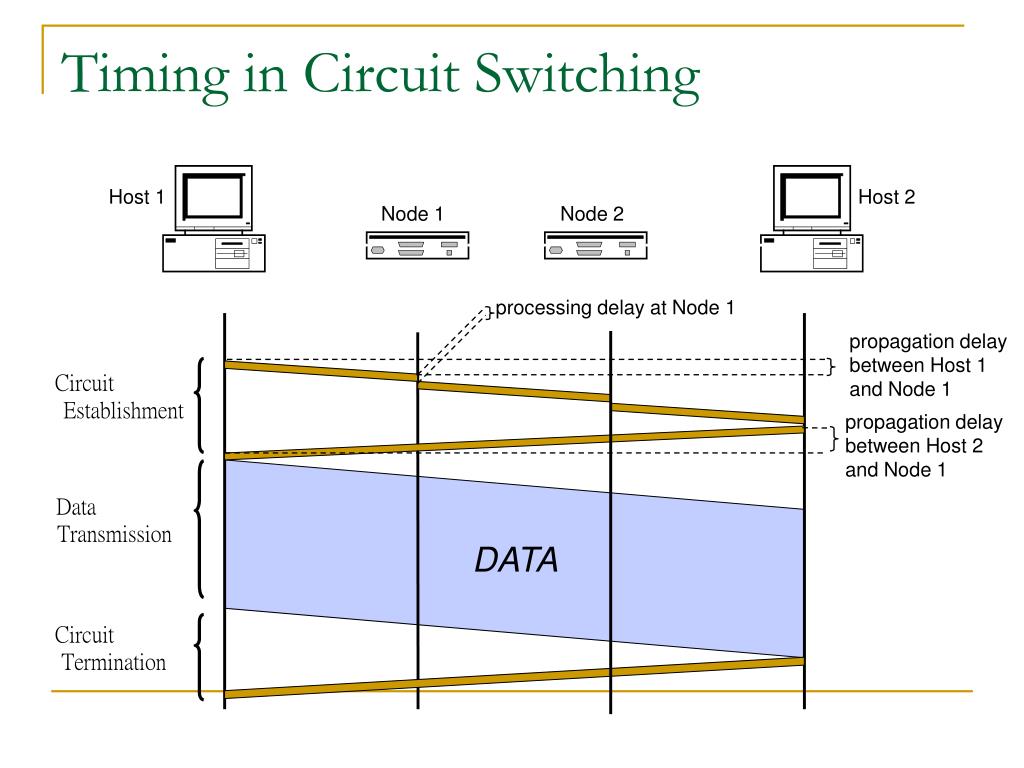 Timing in Circuit Switching

Host 1

Node 1

Node 2

Host 2

processing delay at Node 1

propagation delay between Host 1 and Node 1

propagation delay between Host 2 and Node 1

Circuit Establishment

Data Transmission

DATA

Circuit Termination